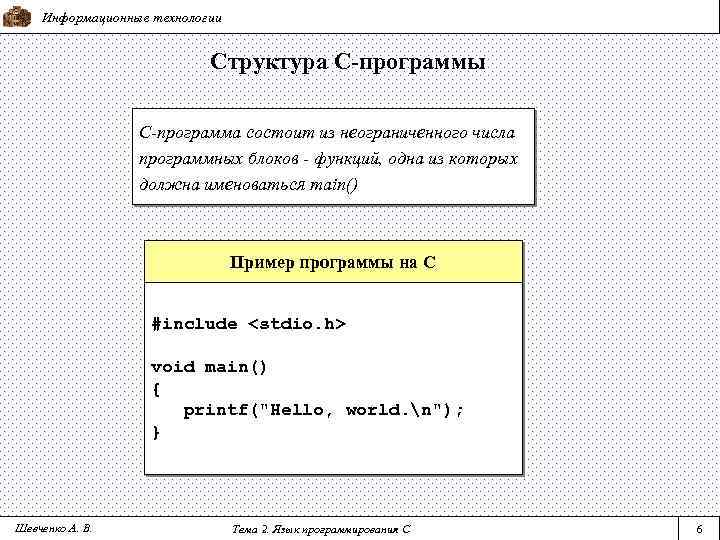 Информационные технологии

Структура С-программы

С-программа состоит из неограниченного числа программных блоков - функций, одна из которых должна именоваться main()

Пример программы на С

#include <stdio.h>

void main()
{
   printf("Hello, world.\n");
}

Шевченко А. В.

Тема 2. Язык программирования С

6